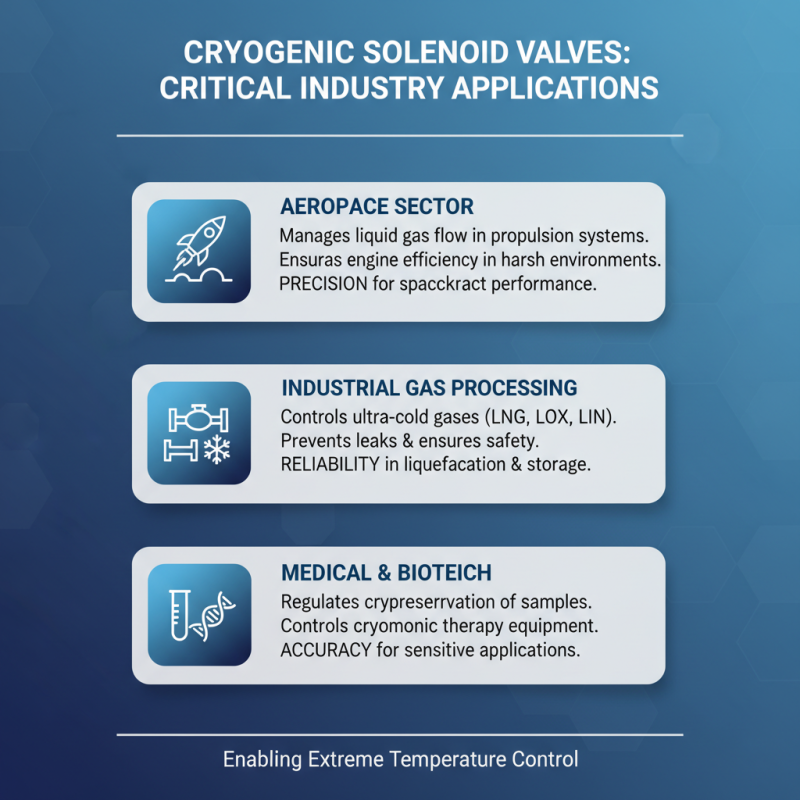 CRYOGENIC SOLENOID VALVES: CRITICAL INDUSTRY APPLICATIONS

AEROPACE SECTOR
Manages liquid gas flow in propulsion systems.
Ensuras engine efficiency in harsh environments.
PRECISION for spacckract performance.

INDUSTRIAL GAS PROCESSING
Controls ultra-cold gases (LNG, LOX, LIN).
Prevents leaks & ensures safety.
RELIABILITY in liquefacation & storage.

MEDICAL & BIOTEICH
Regulates crypreservation of samples.
Controls cryomonic therapy equipment.
ACCURACY for sensitive applications.

Enabling Extreme Temperature Control